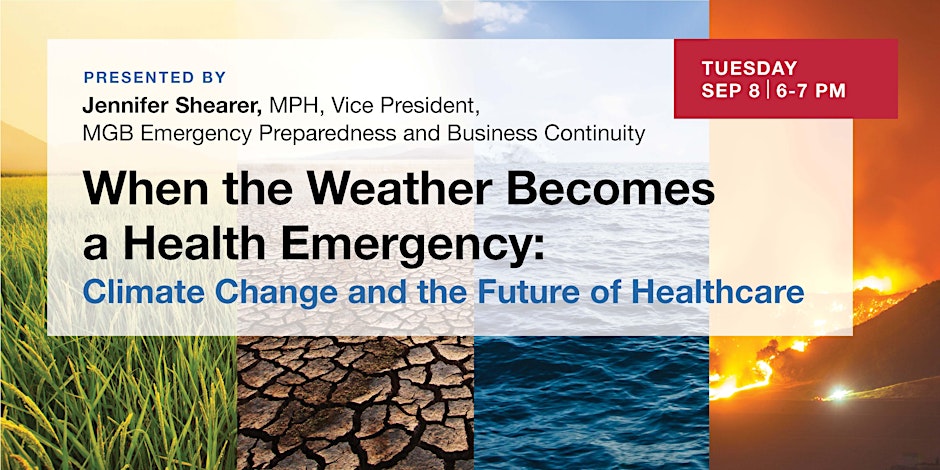 PRESENTED BY
Jennifer Shearer, MPH, Vice President,
MGB Emergency Preparedness and Business Continuity

TUESDAY
SEP 8 | 6-7 PM

When the Weather Becomes a Health Emergency:
Climate Change and the Future of Healthcare